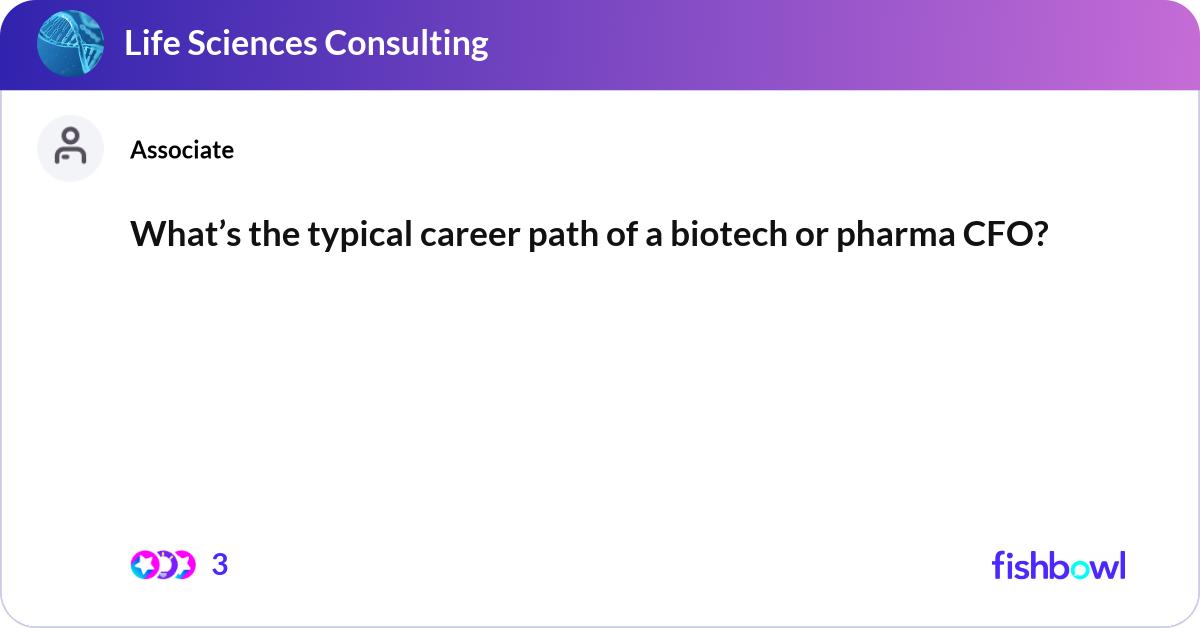 Life Sciences Consulting

Associate

What’s the typical career path of a biotech or pharma CFO?

3

fishbowl